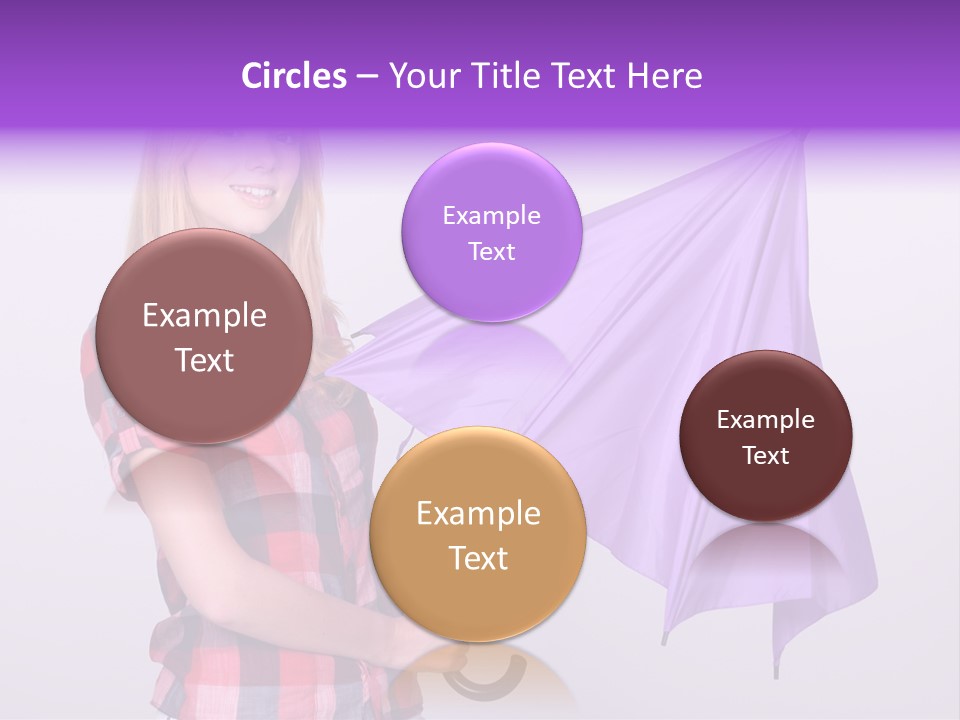 Circles – Your Title Text Here

Example Text

Example Text

Example Text

Example Text